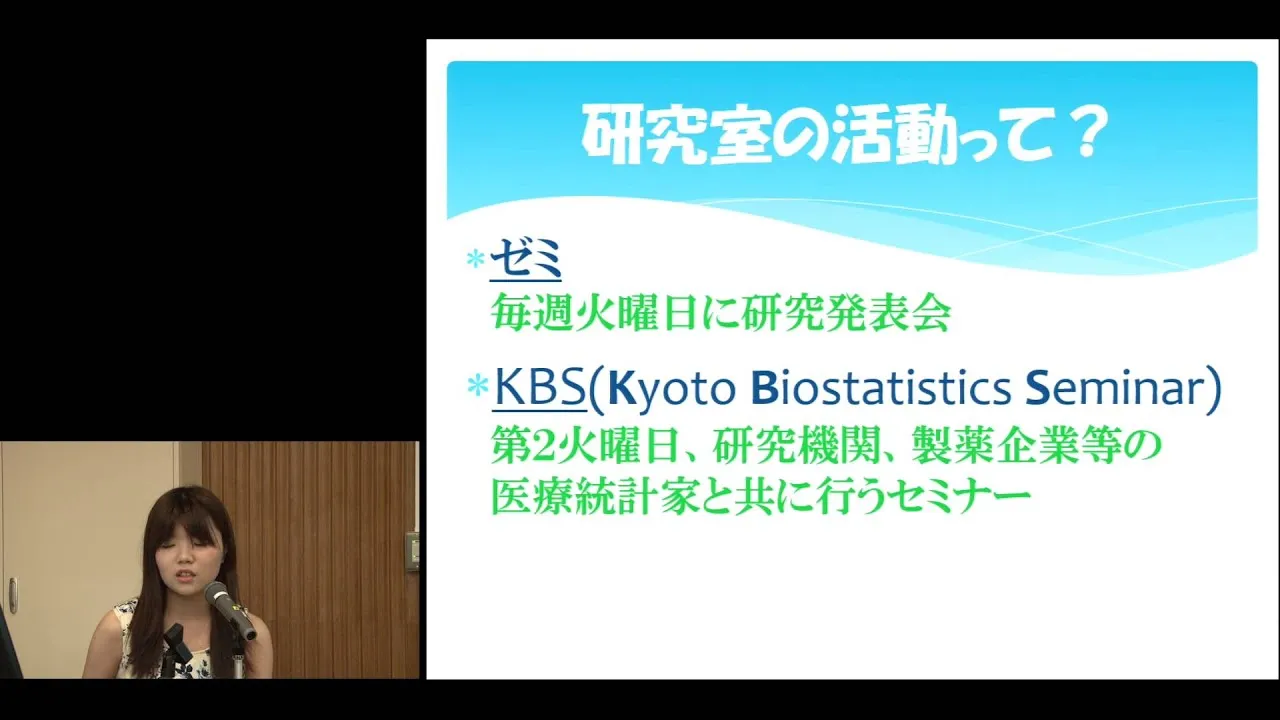 研究室の活動って？

＊ゼミ
毎週火曜日に研究発表会

＊KBS(Kyoto Biostatistics Seminar)
第2火曜日、研究機関、製薬企業等の医療統計家と共に行うセミナー